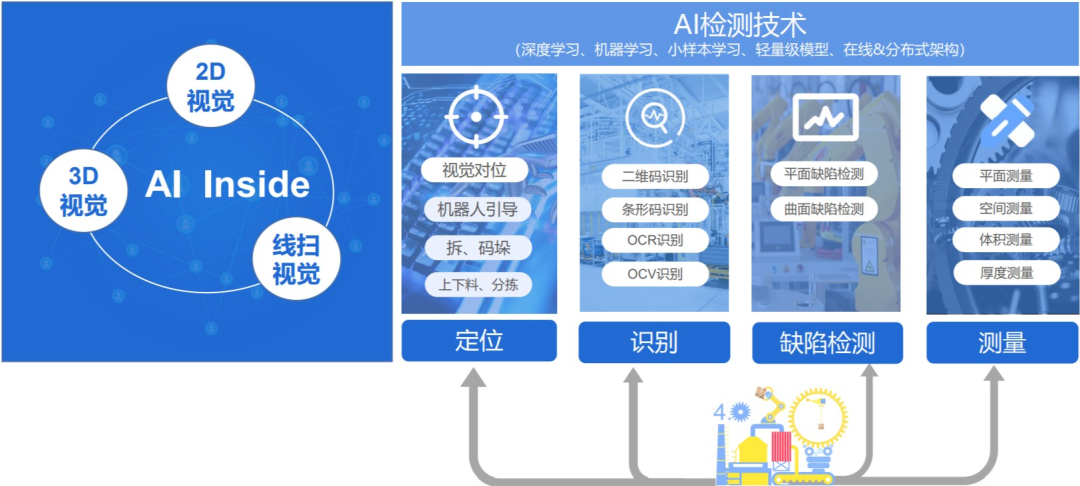 2D
视觉

3D
视觉

AI Inside

线扫
视觉

AI检测技术
(深度学习、机器学习、小样本学习、轻量级模型、在线&分布式架构)

视觉对位
机器人引导
拆、码垛
上下料、分拣

定位

二维码识别
条形码识别
OCR识别
OCV识别

识别

平面缺陷检测
曲面缺陷检测

缺陷检测

平面测量
空间测量
体积测量
厚度测量

测量

4